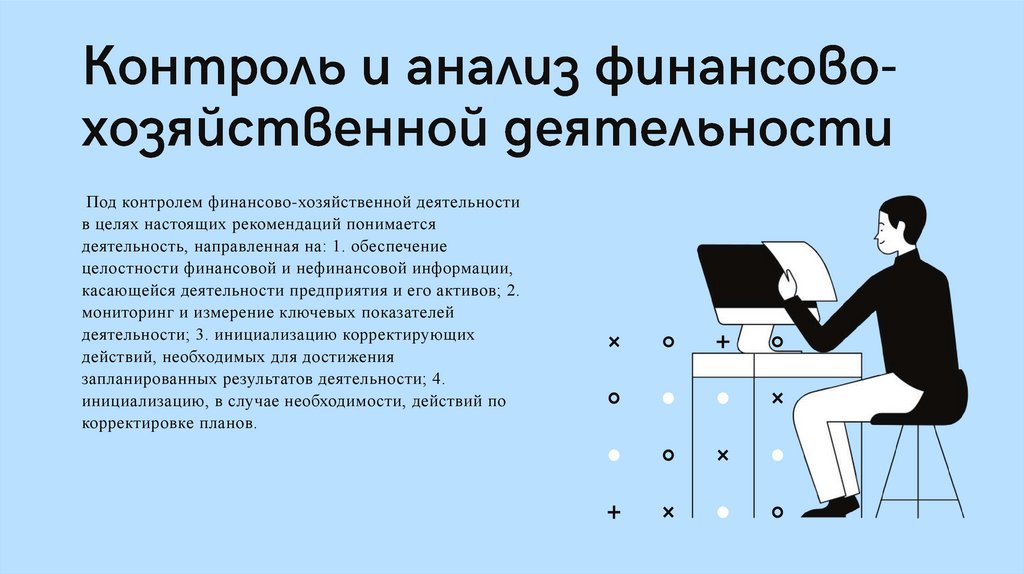 Контроль и анализ финансово-хозяйственной деятельности

Под контролем финансово-хозяйственной деятельности в целях настоящих рекомендаций понимается деятельность, направленная на: 1. обеспечение целостности финансовой и нефинансовой информации, касающейся деятельности предприятия и его активов; 2. мониторинг и измерение ключевых показателей деятельности; 3. инициализацию корректирующих действий, необходимых для достижения запланированных результатов деятельности; 4. инициализацию, в случае необходимости, действий по корректировке планов.